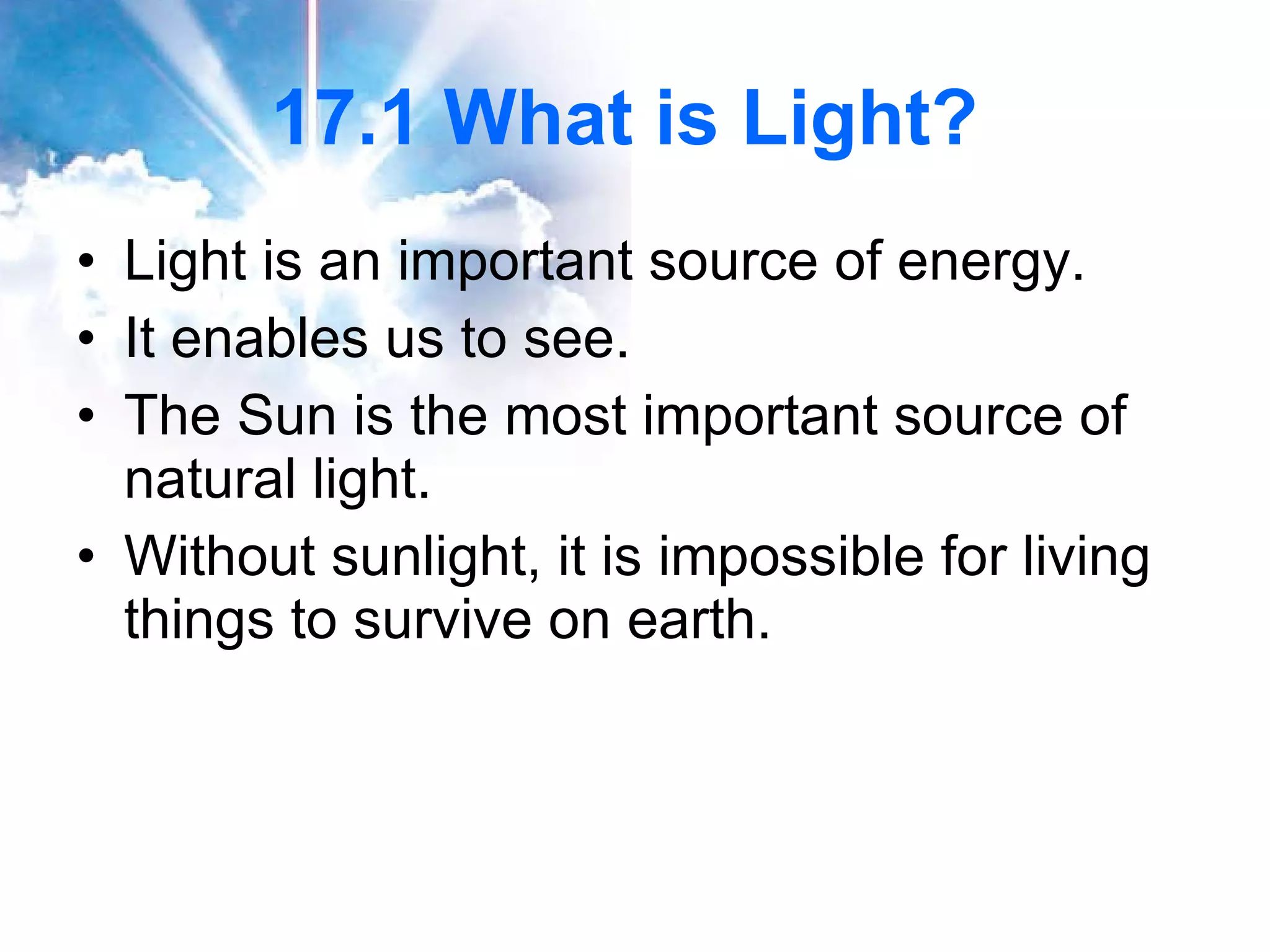 17.1 What is Light?

• Light is an important source of energy.
• It enables us to see.
• The Sun is the most important source of natural light.
• Without sunlight, it is impossible for living things to survive on earth.